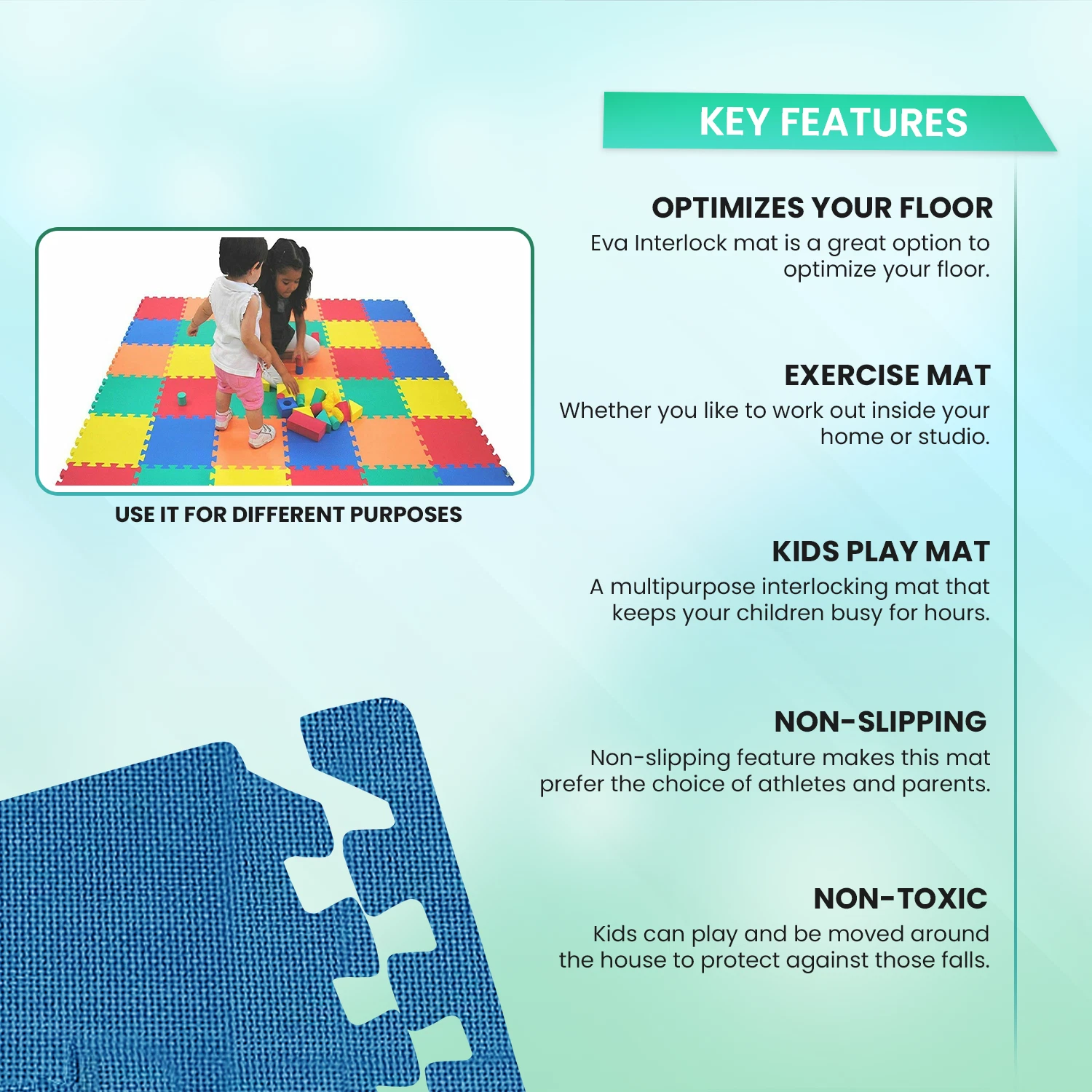 KEY FEATURES

USE IT FOR DIFFERENT PURPOSES

OPTIMIZES YOUR FLOOR
Eva Interlock mat is a great option to optimize your floor.

EXERCISE MAT
Whether you like to work out inside your home or studio.

KIDS PLAY MAT
A multipurpose interlocking mat that keeps your children busy for hours.

NON-SLIPPING
Non-slipping feature makes this mat prefer the choice of athletes and parents.

NON-TOXIC
Kids can play and be moved around the house to protect against those falls.